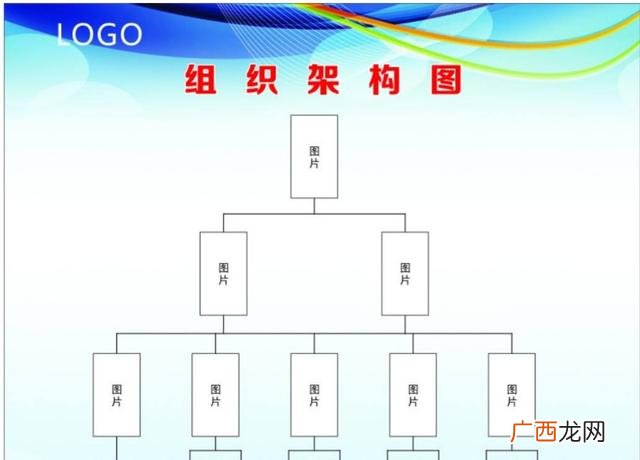 LOGO

组 织 架 构 图

图片

图片

图片

图片

图片

图片

图片

图片

广西龙网